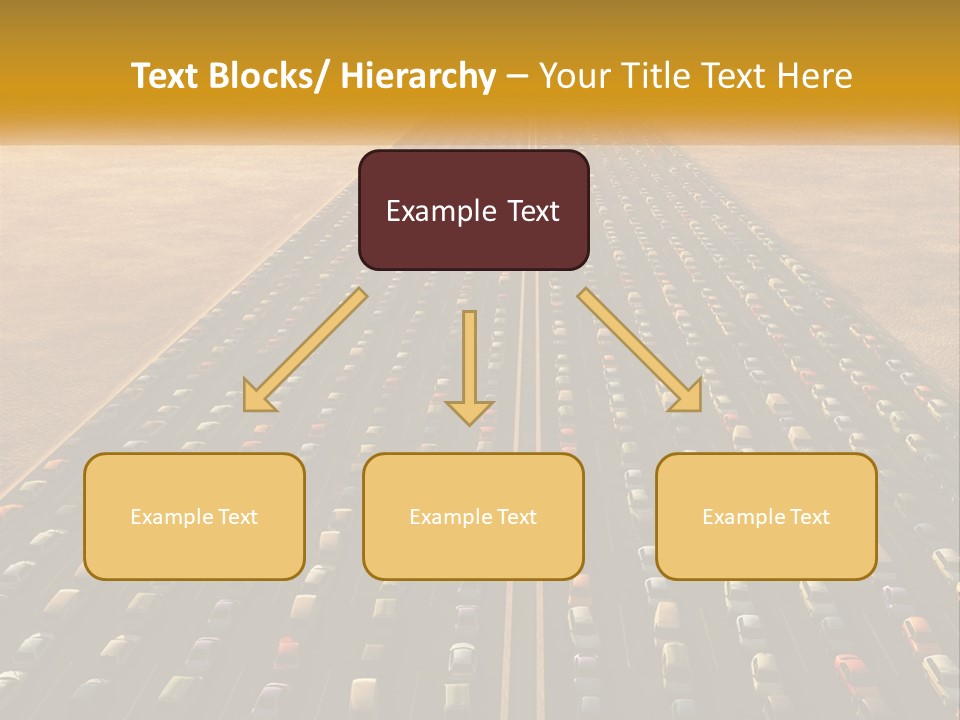 Text Blocks/ Hierarchy – Your Title Text Here

Example Text

Example Text

Example Text

Example Text